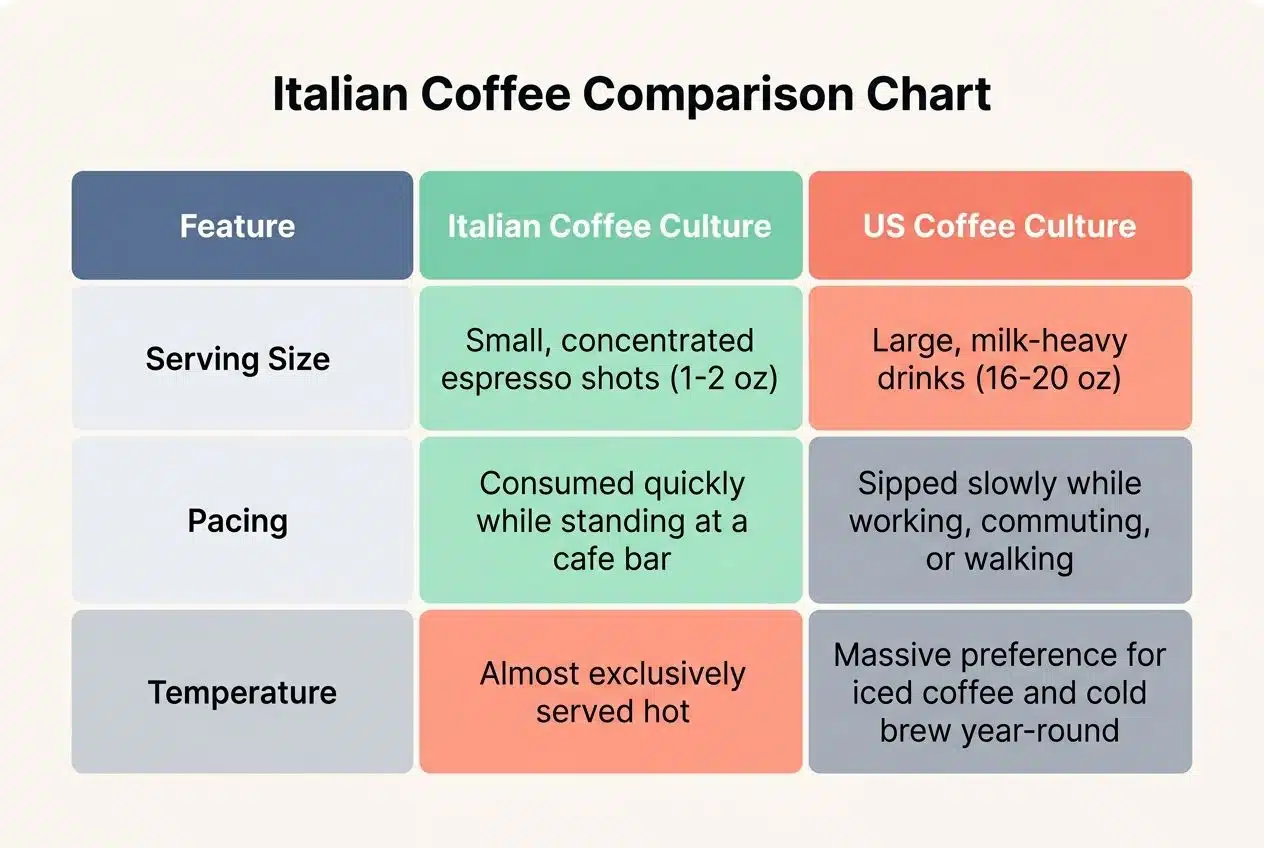 Italian Coffee Comparison Chart

| Feature | Italian Coffee Culture | US Coffee Culture |
|---|---|---|
| Serving Size | Small, concentrated espresso shots (1-2 oz) | Large, milk-heavy drinks (16-20 oz) |
| Pacing | Consumed quickly while standing at a cafe bar | Sipped slowly while working, commuting, or walking |
| Temperature | Almost exclusively served hot | Massive preference for iced coffee and cold brew year-round |